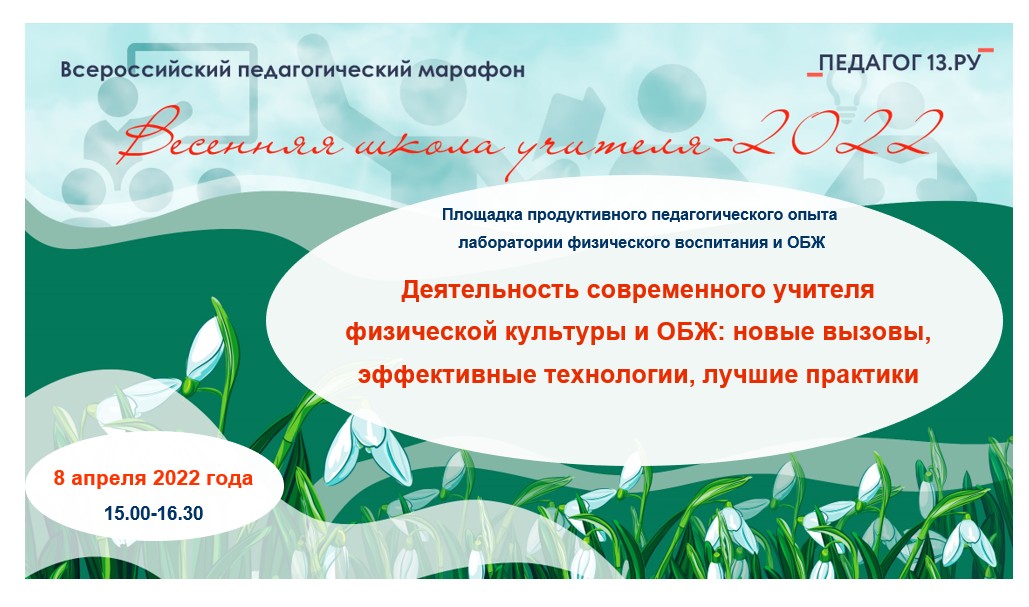 Всероссийский педагогический марафон

ПЕДАГОГ 13.РУ

Весенняя школа учителя-2022

Площадка продуктивного педагогического опыта лаборатории физического воспитания и ОБЖ

Деятельность современного учителя физической культуры и ОБЖ: новые вызовы, эффективные технологии, лучшие практики

8 апреля 2022 года
15.00-16.30